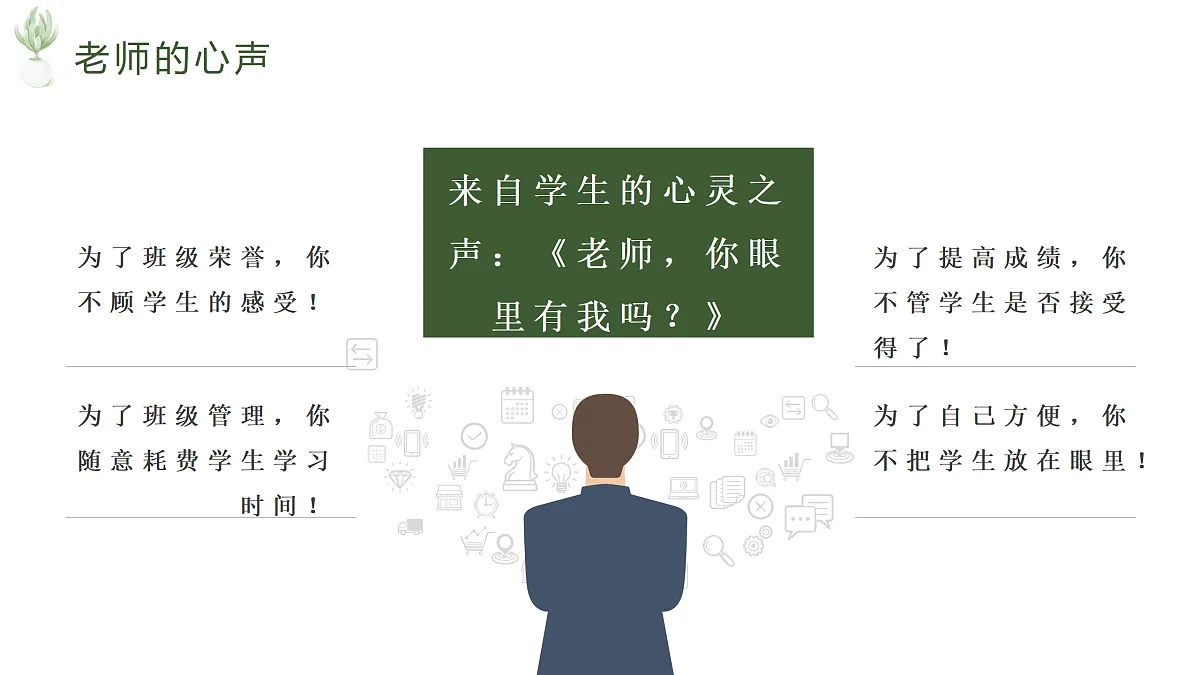 老师的心声

来自学生的心灵之声：《老师，你眼里有我吗？》

为了班级荣誉，你不顾学生的感受！

为了班级管理，你随意耗费学生学习时间！

为了提高成绩，你不管学生是否接受得了！

为了自己方便，你不把学生放在眼里！